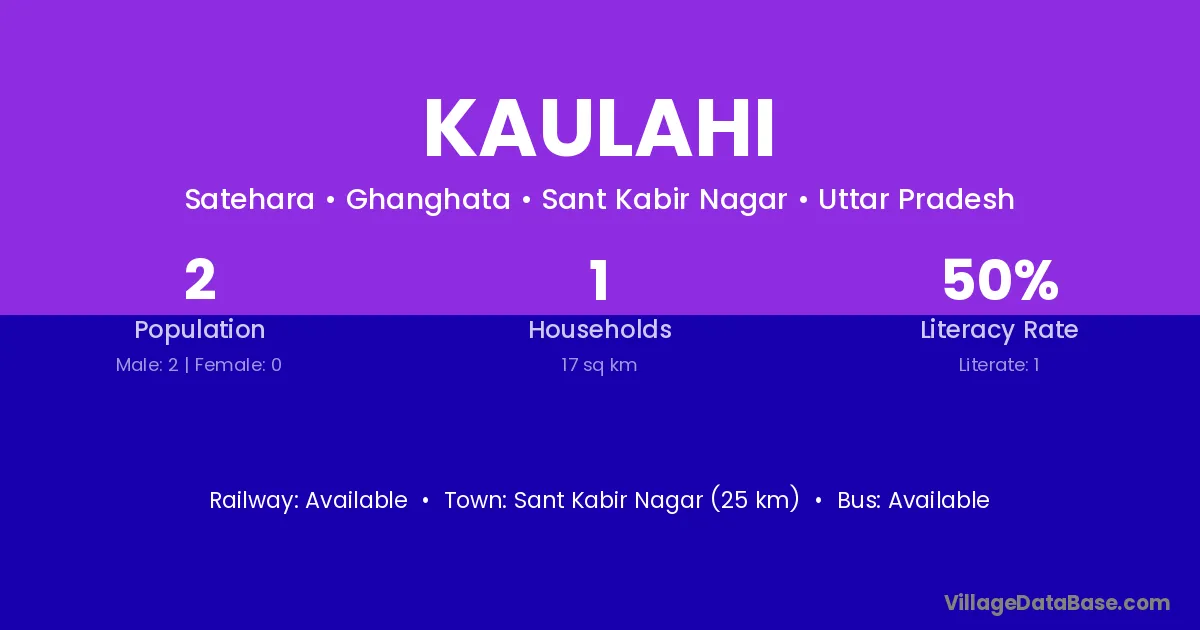 KAULAHI

Satehara • Ghanghata • Sant Kabir Nagar • Uttar Pradesh

2
Population
Male: 2 | Female: 0

1
Households
17 sq km

50%
Literacy Rate
Literate: 1

Railway: Available • Town: Sant Kabir Nagar (25 km) • Bus: Available

VillageDataBase.com